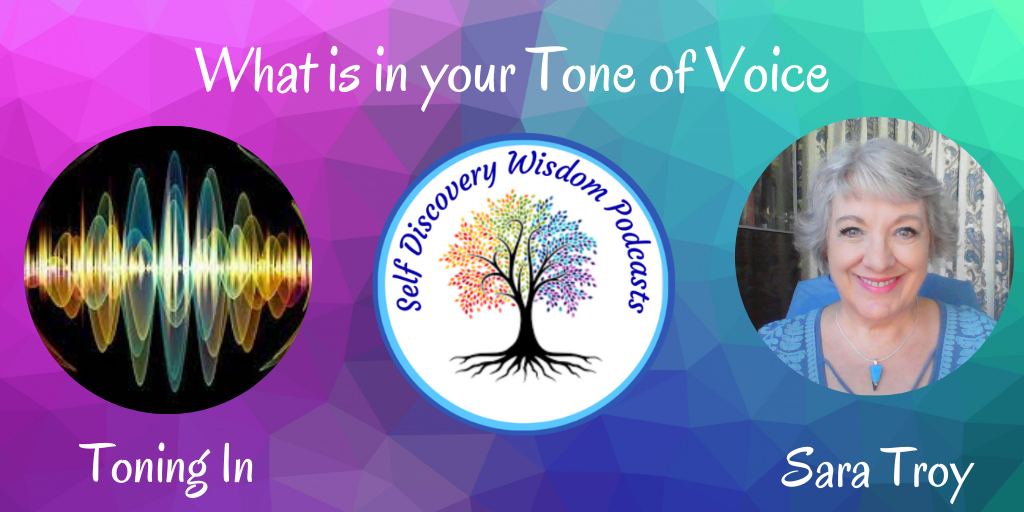 What is in your Tone of Voice

Self Discovery Wisdom Podcasts

Toning In

Sara Troy